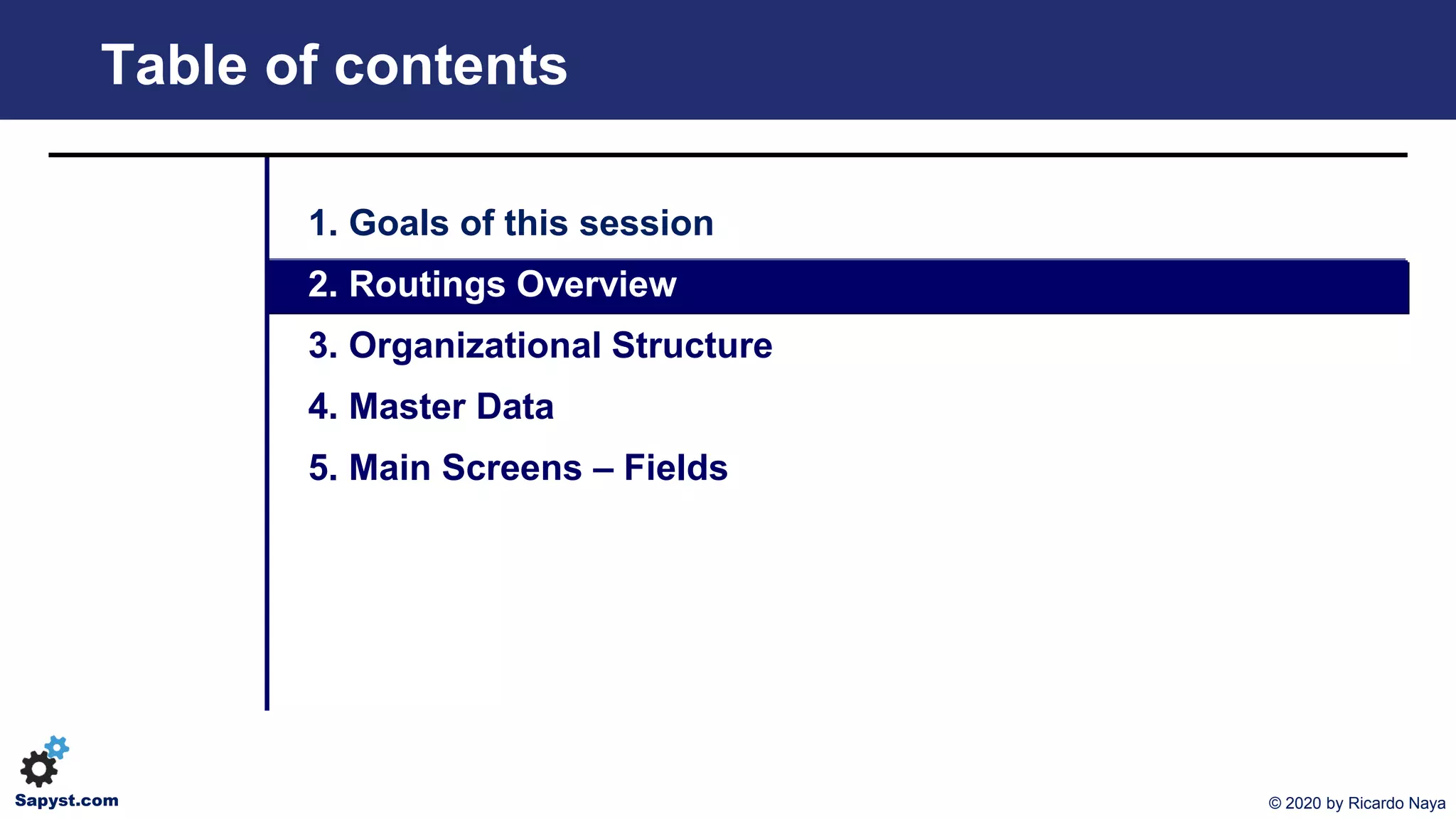 Table of contents

1. Goals of this session
2. Routings Overview
3. Organizational Structure
4. Master Data
5. Main Screens – Fields

Sapyst.com

© 2020 by Ricardo Naya